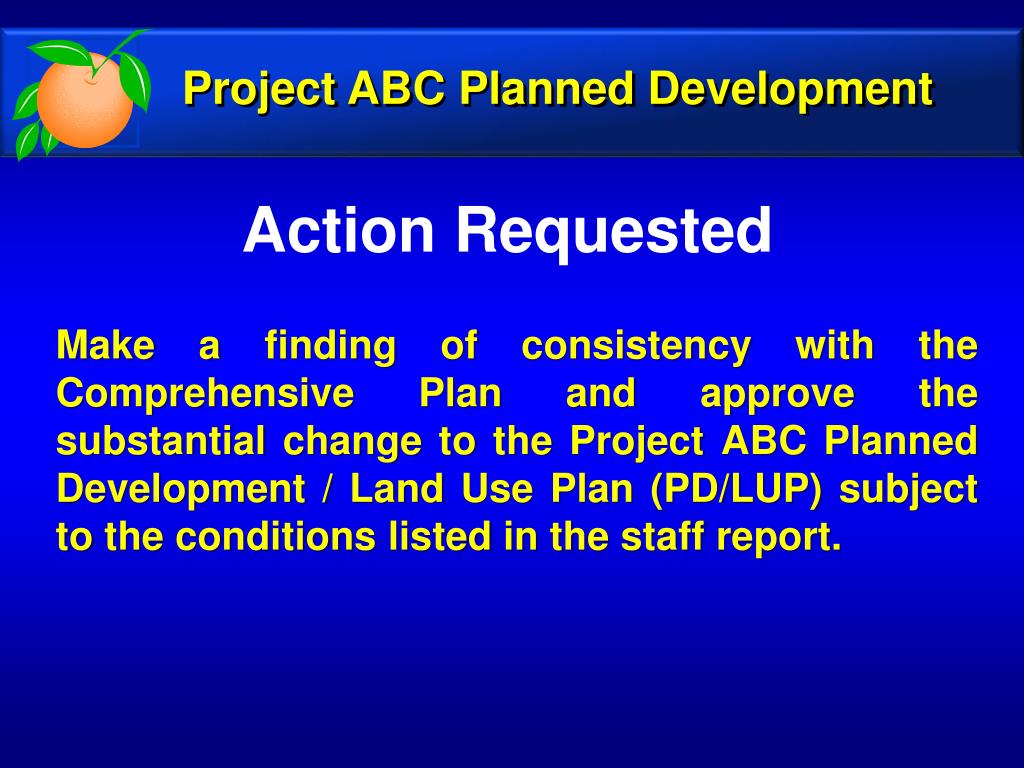 Project ABC Planned Development

Action Requested

Make a finding of consistency with the Comprehensive Plan and approve the substantial change to the Project ABC Planned Development / Land Use Plan (PD/LUP) subject to the conditions listed in the staff report.